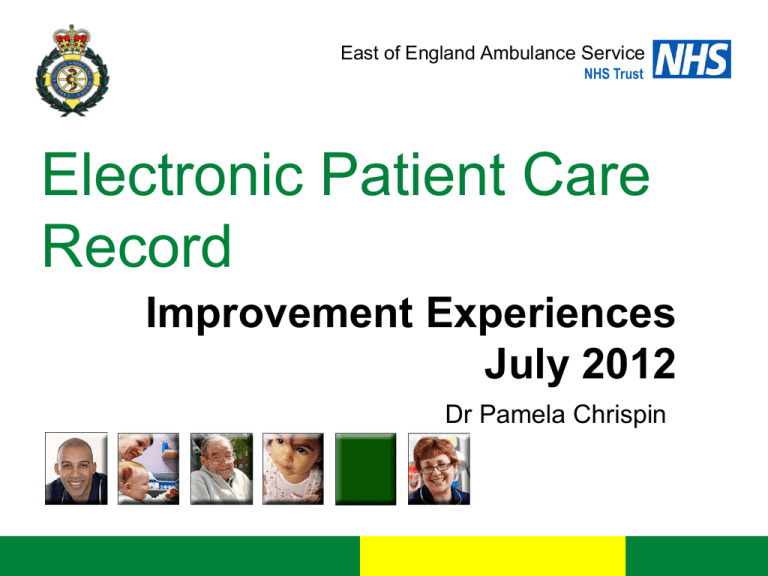 East of England Ambulance Service
NHS Trust
NHS

Electronic Patient Care Record

Improvement Experiences
July 2012

Dr Pamela Chrispin